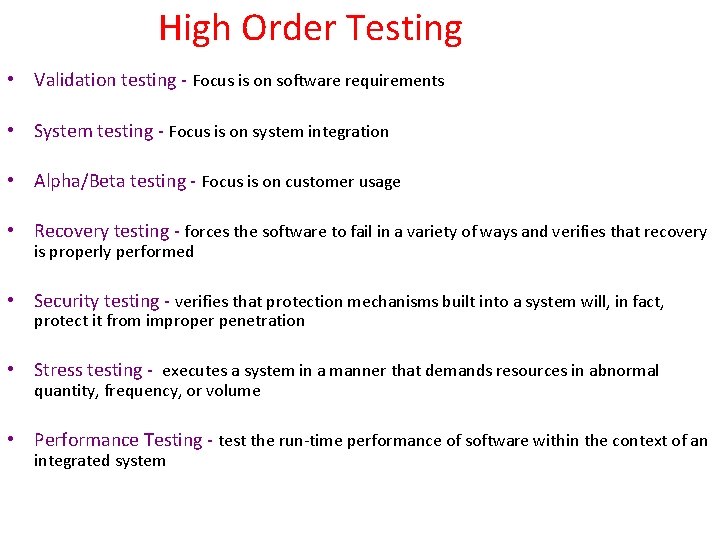 High Order Testing

• Validation testing - Focus is on software requirements

• System testing - Focus is on system integration

• Alpha/Beta testing - Focus is on customer usage

• Recovery testing - forces the software to fail in a variety of ways and verifies that recovery is properly performed

• Security testing - verifies that protection mechanisms built into a system will, in fact, protect it from improper penetration

• Stress testing - executes a system in a manner that demands resources in abnormal quantity, frequency, or volume

• Performance Testing - test the run-time performance of software within the context of an integrated system